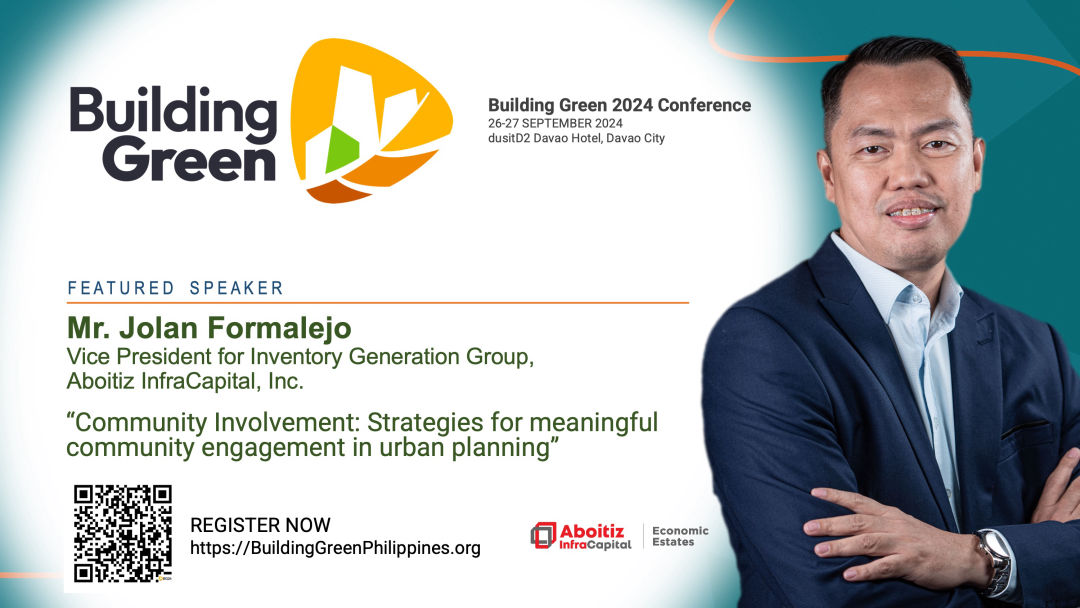 Building Green

Building Green 2024 Conference
26-27 SEPTEMBER 2024
dusitD2 Davao Hotel, Davao City

FEATURED SPEAKER

Mr. Jolan Formalejo
Vice President for Inventory Generation Group, Aboitiz InfraCapital, Inc.

“Community Involvement: Strategies for meaningful community engagement in urban planning”

REGISTER NOW
https://BuildingGreenPhilippines.org

Aboitiz InfraCapital | Economic Estates